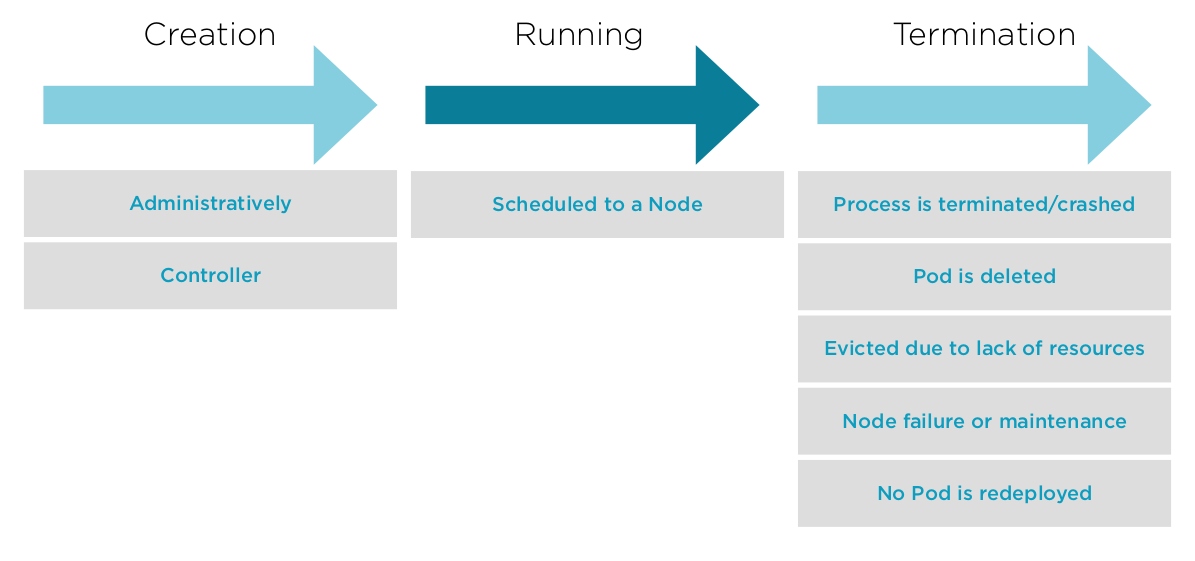 Creation

Administratively

Controller

Running

Scheduled to a Node

Termination

Process is terminated/crashed

Pod is deleted

Evicted due to lack of resources

Node failure or maintenance

No Pod is redeployed